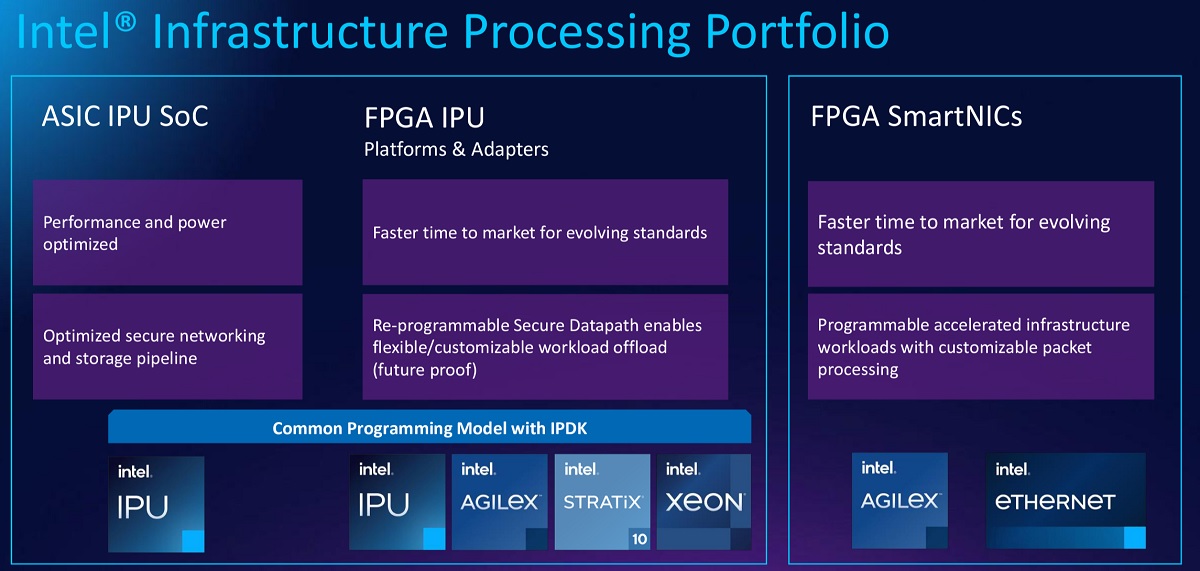 Intel® Infrastructure Processing Portfolio

ASIC IPU SoC

Performance and power optimized

Optimized secure networking and storage pipeline

FPGA IPU
Platforms & Adapters

Faster time to market for evolving standards

Re-programmable Secure Datapath enables flexible/customizable workload offload (future proof)

Common Programming Model with IPDK

intel. IPU

intel. IPU

intel. AGILEX

intel. STRATIX 10

intel. XEON

FPGA SmartNICs

Faster time to market for evolving standards

Programmable accelerated infrastructure workloads with customizable packet processing

intel. AGILEX

intel. ETHERNET